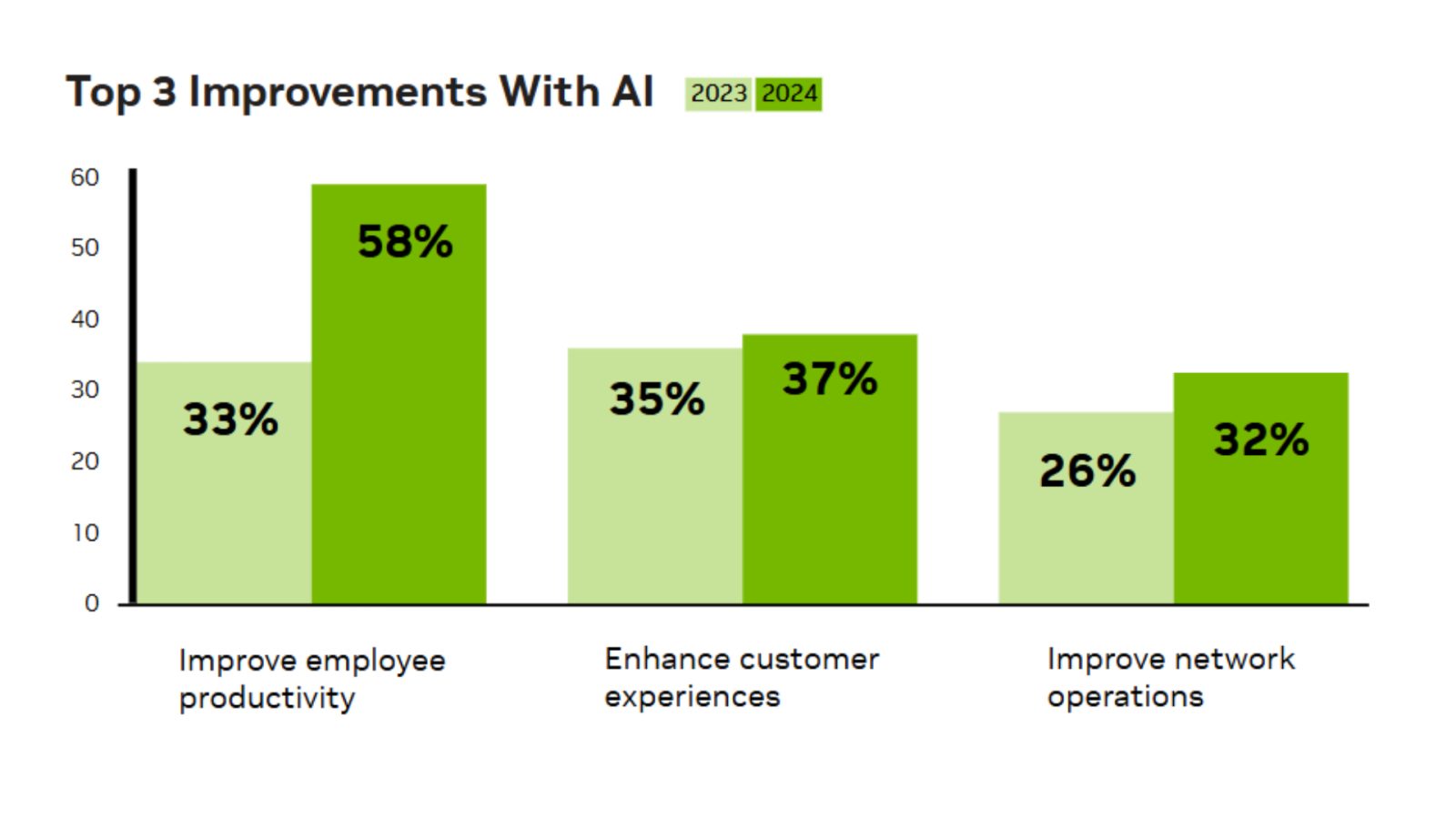 Top 3 Improvements With AI 2023 2024

60
50
40
30
20
10
0

33%
58%
35%
37%
26%
32%

Improve employee productivity

Enhance customer experiences

Improve network operations